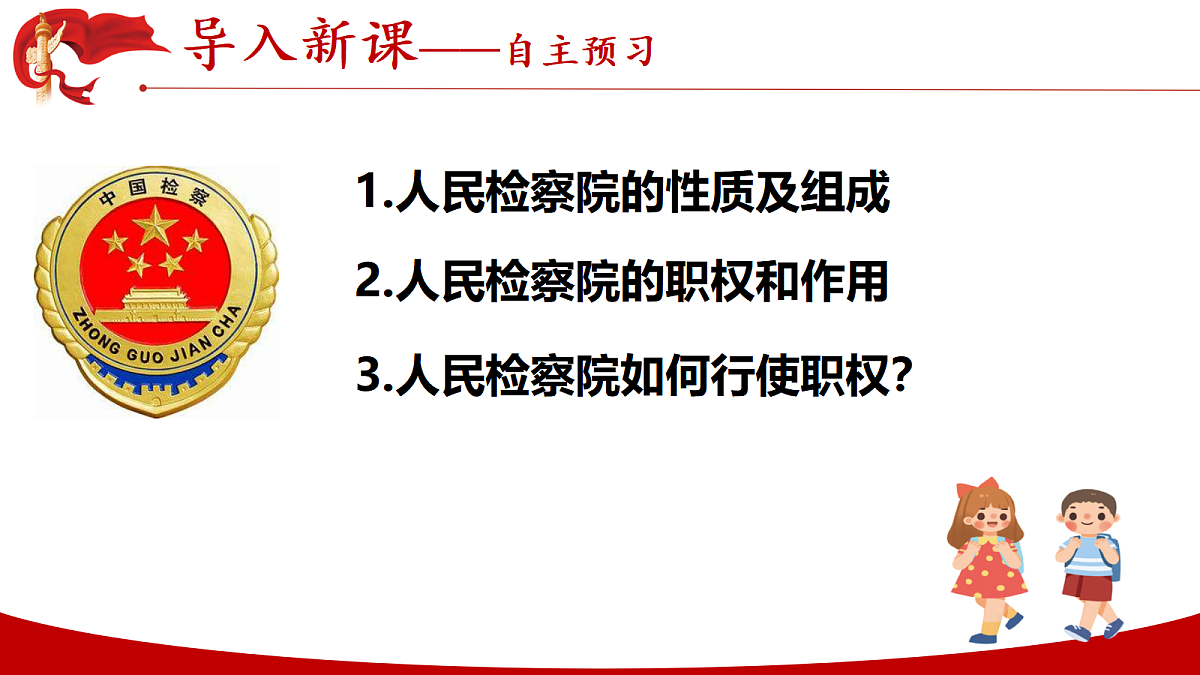 导入新课——自主预习

中国检察
ZHONG GUO JIAN CHA

1.人民检察院的性质及组成

2.人民检察院的职权和作用

3.人民检察院如何行使职权?